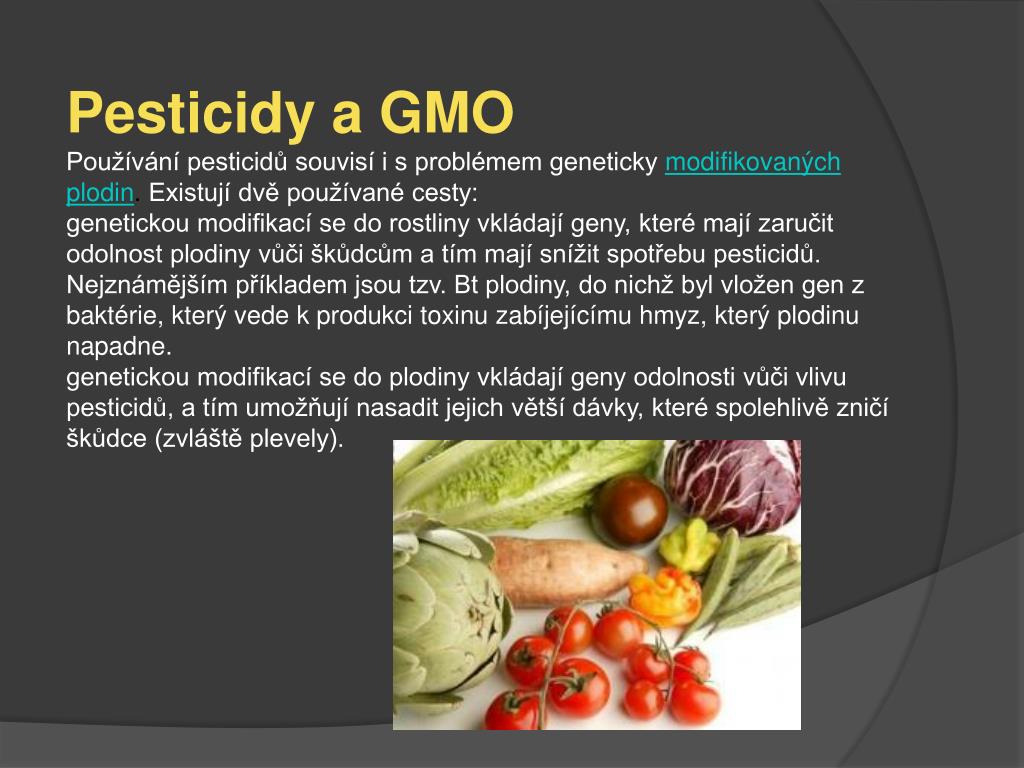 Pesticidy a GMO

Používání pesticidů souvisí i s problémem geneticky modifikovaných plodin. Existují dvě používané cesty:
genetickou modifikací se do rostliny vkládají geny, které mají zaručit odolnost plodiny vůči škůdcům a tím mají snížit spotřebu pesticidů. Nejznámějším příkladem jsou tzv. Bt plodiny, do nichž byl vložen gen z baktérie, který vede k produkci toxinu zabíjejícímu hmyz, který plodinu napadne.
genetickou modifikací se do plodiny vkládají geny odolnosti vůči vlivu pesticidů, a tím umožňují nasadit jejich větší dávky, které spolehlivě zničí škůdce (zvláště plevely).